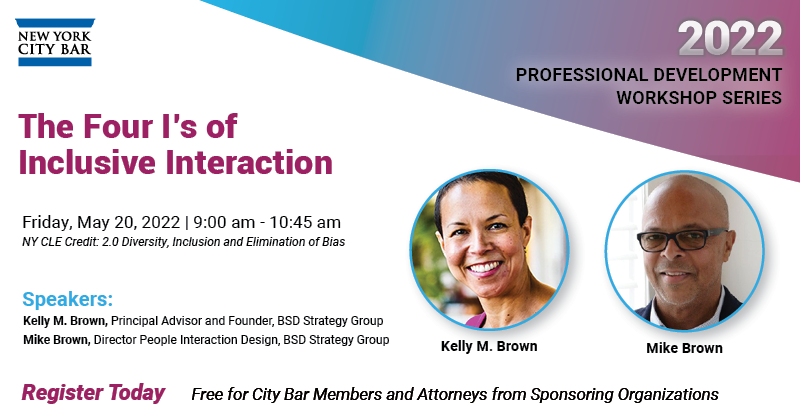 NEW YORK CITY BAR

2022
PROFESSIONAL DEVELOPMENT WORKSHOP SERIES

The Four I's of Inclusive Interaction

Friday, May 20, 2022 | 9:00 am - 10:45 am
NY CLE Credit: 2.0 Diversity, Inclusion and Elimination of Bias

Speakers:
Kelly M. Brown, Principal Advisor and Founder, BSD Strategy Group
Mike Brown, Director People Interaction Design, BSD Strategy Group

Kelly M. Brown

Mike Brown

Register Today

Free for City Bar Members and Attorneys from Sponsoring Organizations